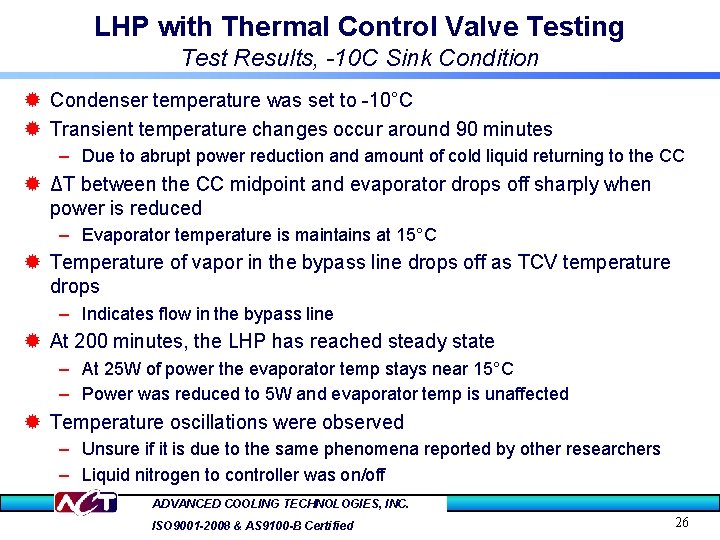 LHP with Thermal Control Valve Testing
Test Results, -10C Sink Condition

Condenser temperature was set to -10°C

Transient temperature changes occur around 90 minutes
– Due to abrupt power reduction and amount of cold liquid returning to the CC

ΔT between the CC midpoint and evaporator drops off sharply when power is reduced
– Evaporator temperature is maintains at 15°C

Temperature of vapor in the bypass line drops off as TCV temperature drops
– Indicates flow in the bypass line

At 200 minutes, the LHP has reached steady state
– At 25W of power the evaporator temp stays near 15°C
– Power was reduced to 5W and evaporator temp is unaffected

Temperature oscillations were observed
– Unsure if it is due to the same phenomena reported by other researchers
– Liquid nitrogen to controller was on/off

ACT
ADVANCED COOLING TECHNOLOGIES, INC.
ISO9001-2008 & AS9100-B Certified

26